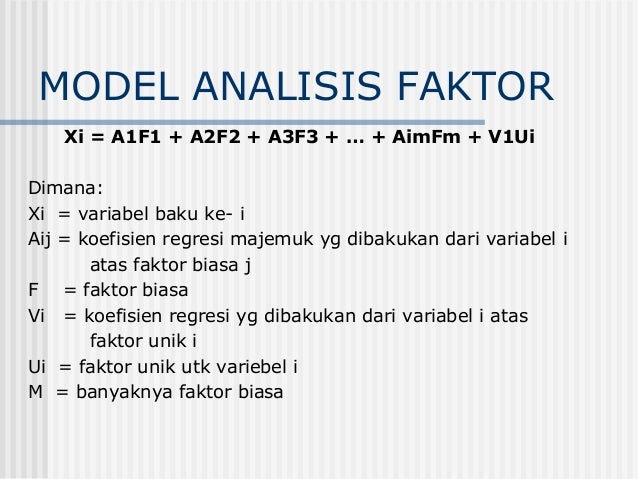 MODEL ANALISIS FAKTOR

Xi = A1F1 + A2F2 + A3F3 + … + AimFm + V1Ui

Dimana:
Xi = variabel baku ke- i
Aij = koefisien regresi majemuk yg dibakukan dari variabel i atas faktor biasa j
F = faktor biasa
Vi = koefisien regresi yg dibakukan dari variabel i atas faktor unik i
Ui = faktor unik utk variebel i
M = banyaknya faktor biasa